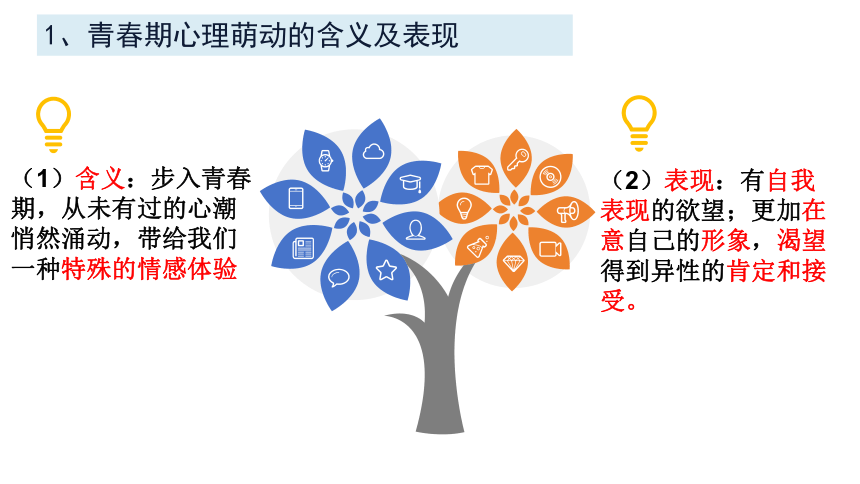 1、青春期心理萌动的含义及表现

（1）含义：步入青春期，从未有过的心潮悄然涌动，带给我们一种特殊的情感体验

（2）表现：有自我表现的欲望；更加在意自己的形象，渴望得到异性的肯定和接受。